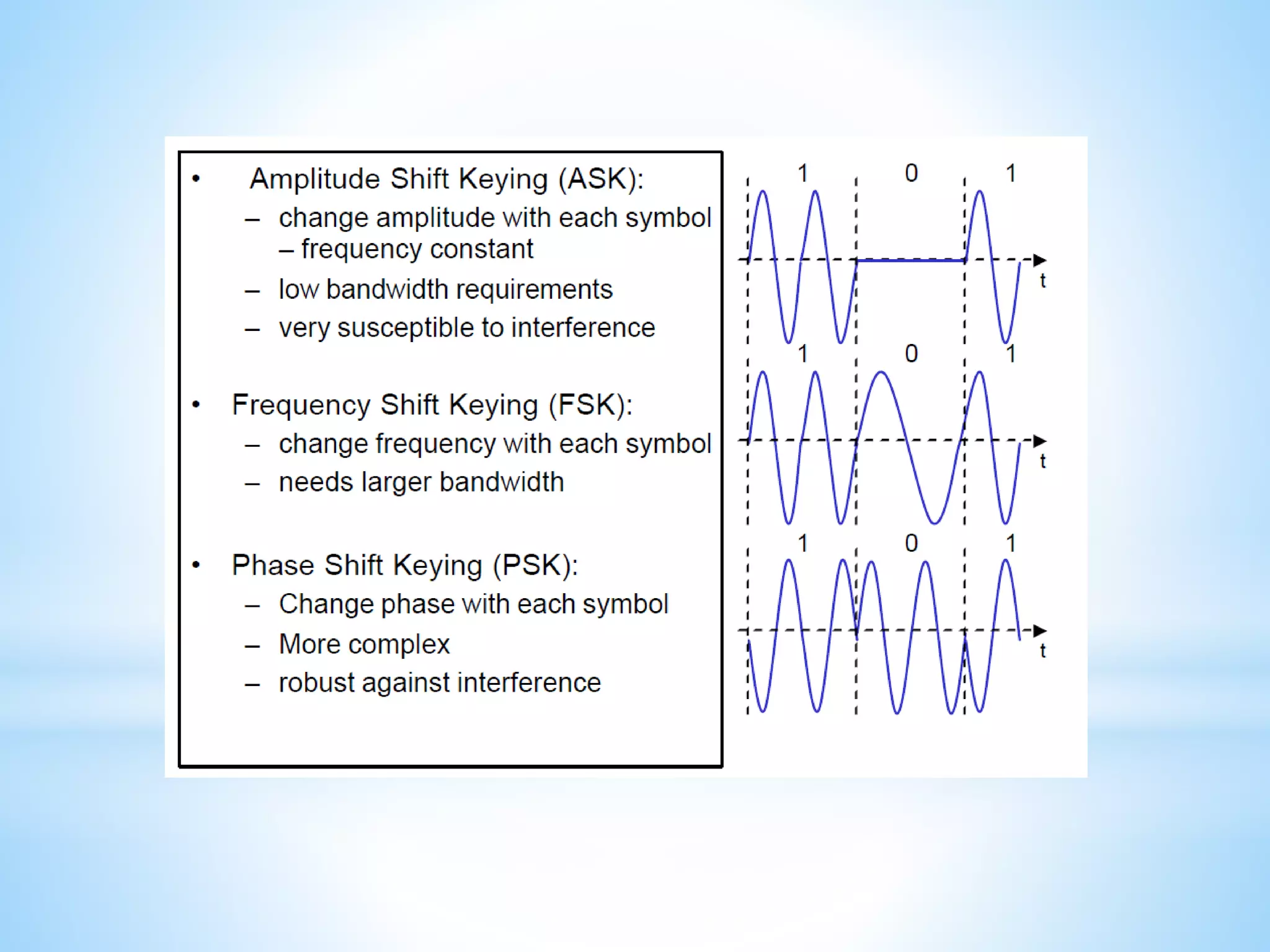 • Amplitude Shift Keying (ASK):
– change amplitude with each symbol – frequency constant
– low bandwidth requirements
– very susceptible to interference

• Frequency Shift Keying (FSK):
– change frequency with each symbol
– needs larger bandwidth

• Phase Shift Keying (PSK):
– Change phase with each symbol
– More complex
– robust against interference

1 0 1
t
1 0 1
t
1 0 1
t